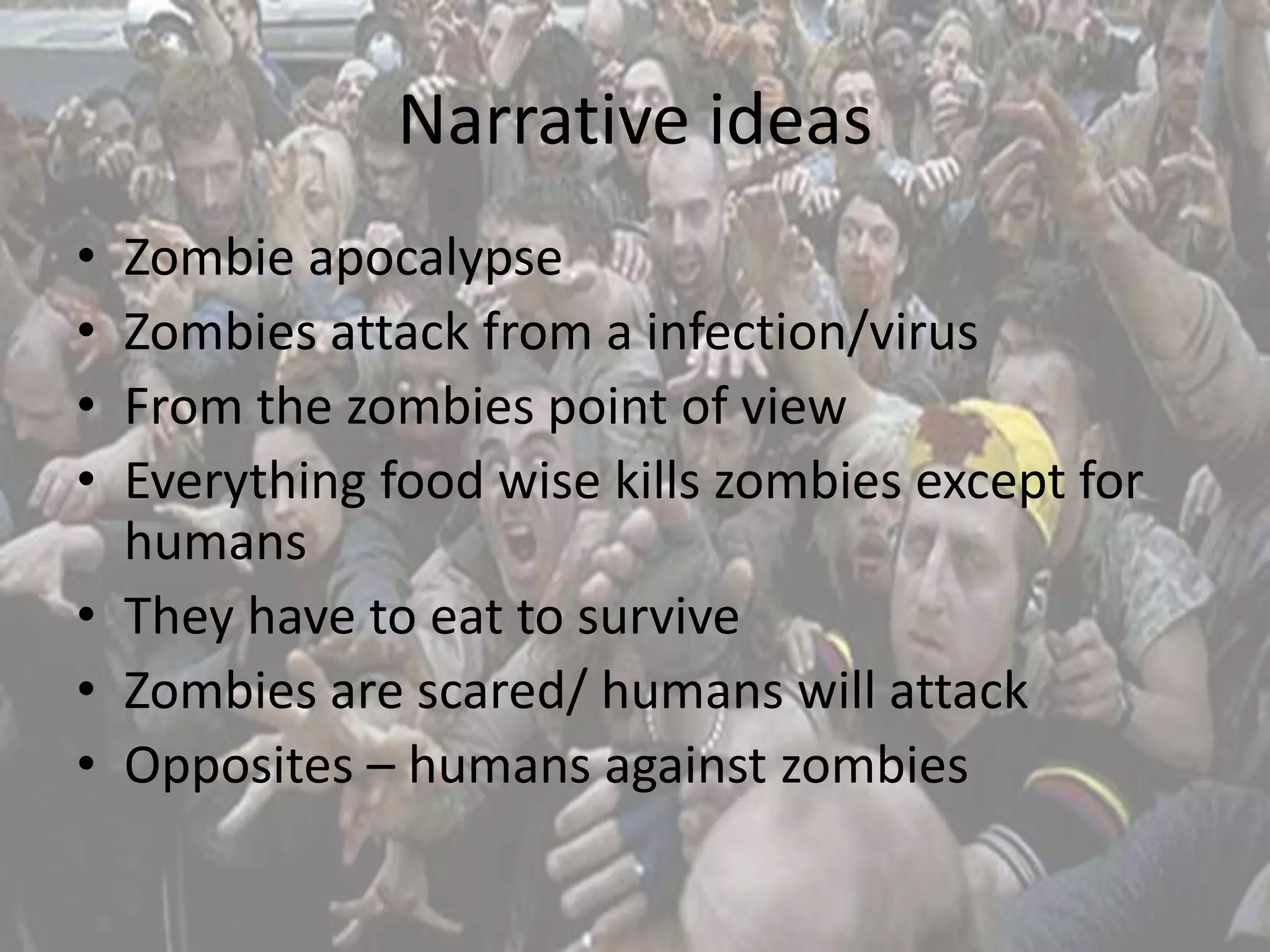 Narrative ideas

• Zombie apocalypse
• Zombies attack from a infection/virus
• From the zombies point of view
• Everything food wise kills zombies except for humans
• They have to eat to survive
• Zombies are scared/ humans will attack
• Opposites – humans against zombies